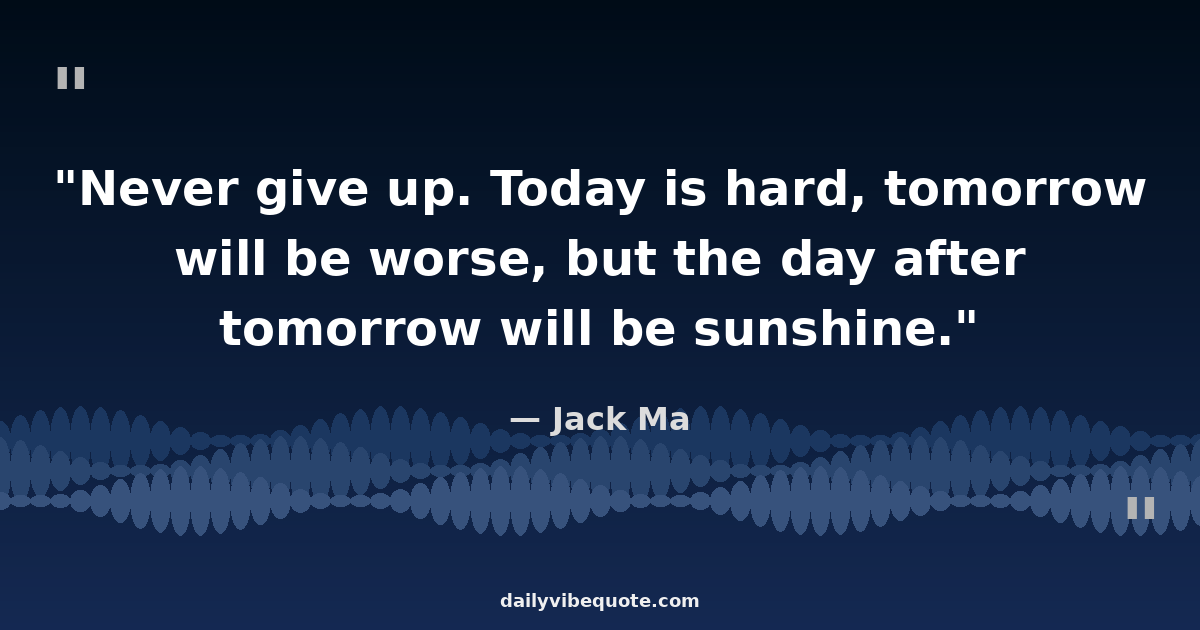 "

"Never give up. Today is hard, tomorrow will be worse, but the day after tomorrow will be sunshine."

— Jack Ma

"

dailyvibequote.com